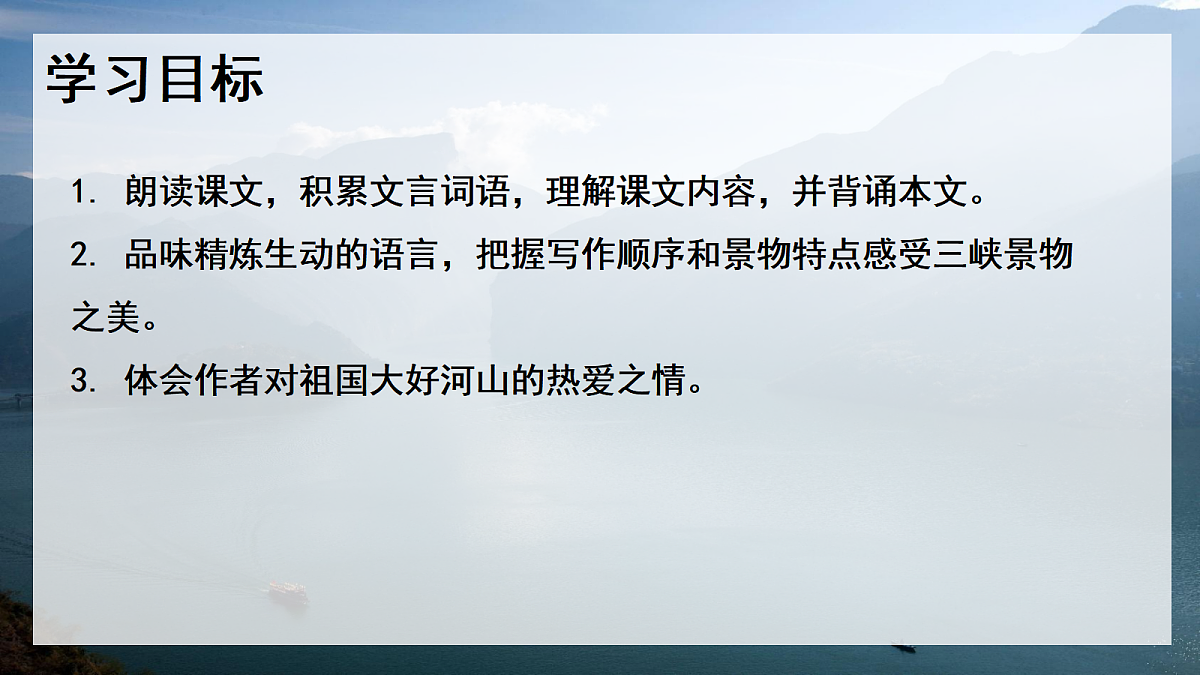 学习目标

1. 朗读课文，积累文言词语，理解课文内容，并背诵本文。

2. 品味精炼生动的语言，把握写作顺序和景物特点感受三峡景物之美。

3. 体会作者对祖国大好河山的热爱之情。